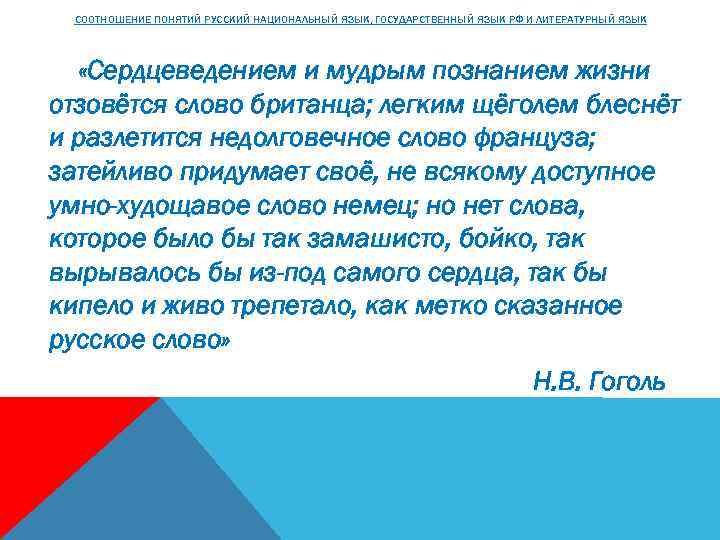 СООТНОШЕНИЕ ПОНЯТИЙ РУССКИЙ НАЦИОНАЛЬНЫЙ ЯЗЫК, ГОСУДАРСТВЕННЫЙ ЯЗЫК РФ И ЛИТЕРАТУРНЫЙ ЯЗЫК

«Сердцеведением и мудрым познанием жизни отзовётся слово британца; легким щёголем блеснёт и разлетится недолговечное слово француза; затейливо придумает своё, не всякому доступное умно-худощавое слово немец; но нет слова, которое было бы так замашисто, бойко, так вырывалось бы из-под самого сердца, так бы кипело и живо трепетало, как метко сказанное русское слово»

Н.В. Гоголь